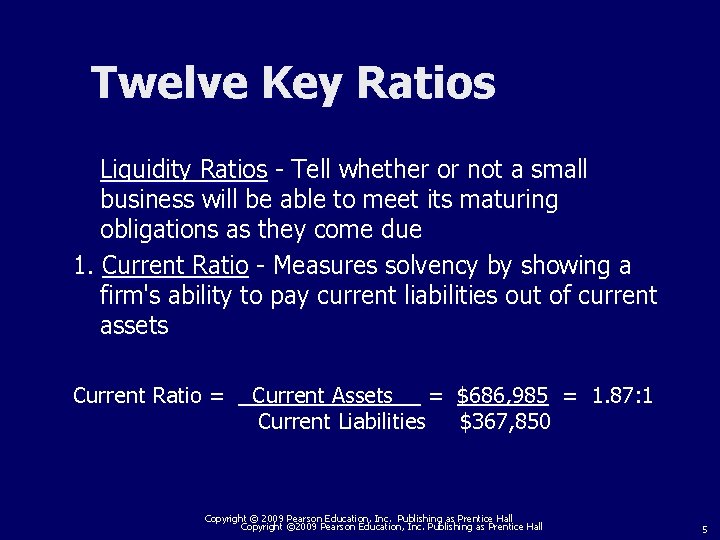 Twelve Key Ratios

Liquidity Ratios - Tell whether or not a small business will be able to meet its maturing obligations as they come due

1. Current Ratio - Measures solvency by showing a firm's ability to pay current liabilities out of current assets

Current Ratio = $\frac{\text{Current Assets}}{\text{Current Liabilities}}$ = $\frac{\$686,985}{\$367,850}$ = 1.87:1

Copyright © 2009 Pearson Education, Inc. Publishing as Prentice Hall
Copyright ©2009 Pearson Education, Inc. Publishing as Prentice Hall

5